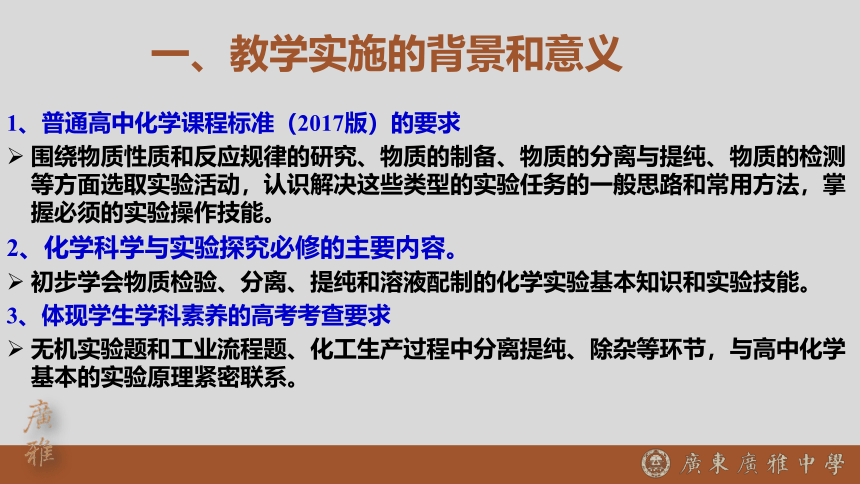 一、教学实施的背景和意义

1、普通高中化学课程标准（2017版）的要求

➢ 围绕物质性质和反应规律的研究、物质的制备、物质的分离与提纯、物质的检测等方面选取实验活动，认识解决这些类型的实验任务的一般思路和常用方法，掌握必须的实验操作技能。

2、化学科学与实验探究必修的主要内容。

➢ 初步学会物质检验、分离、提纯和溶液配制的化学实验基本知识和实验技能。

3、体现学生学科素养的高考考查要求

➢ 无机实验题和工业流程题、化工生产过程中分离提纯、除杂等环节，与高中化学基本的实验原理紧密联系。

廣雅

廣東廣雅中學